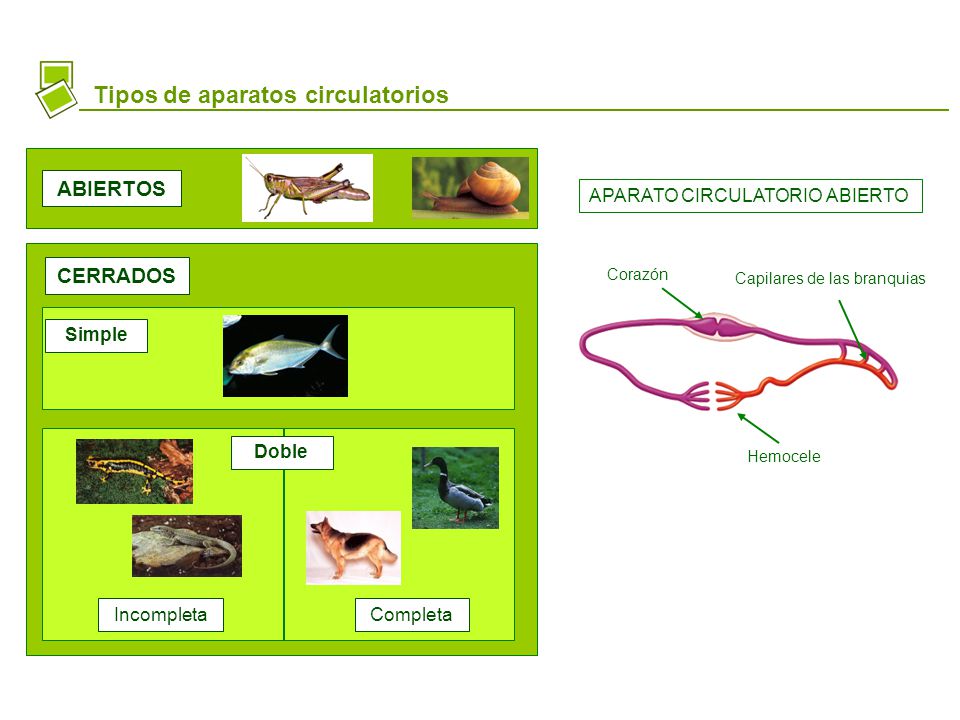 Tipos de aparatos circulatorios

ABIERTOS

CERRADOS

Simple

Doble

Incompleta

Completa

APARATO CIRCULATORIO ABIERTO

Corazón

Capilares de las branquias

Hemocele